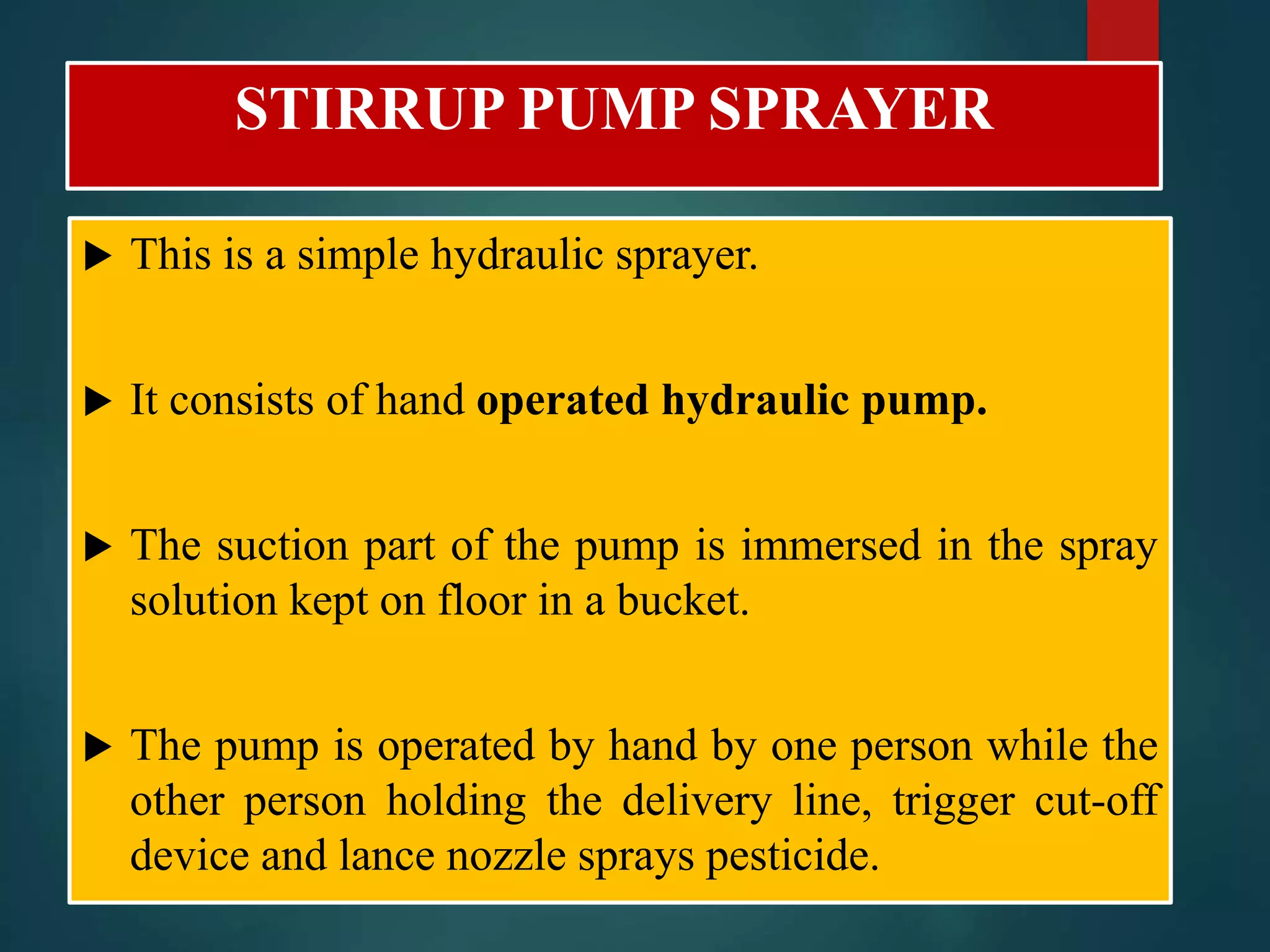 STIRRUP PUMP SPRAYER

▶ This is a simple hydraulic sprayer.

▶ It consists of hand operated hydraulic pump.

▶ The suction part of the pump is immersed in the spray solution kept on floor in a bucket.

▶ The pump is operated by hand by one person while the other person holding the delivery line, trigger cut-off device and lance nozzle sprays pesticide.